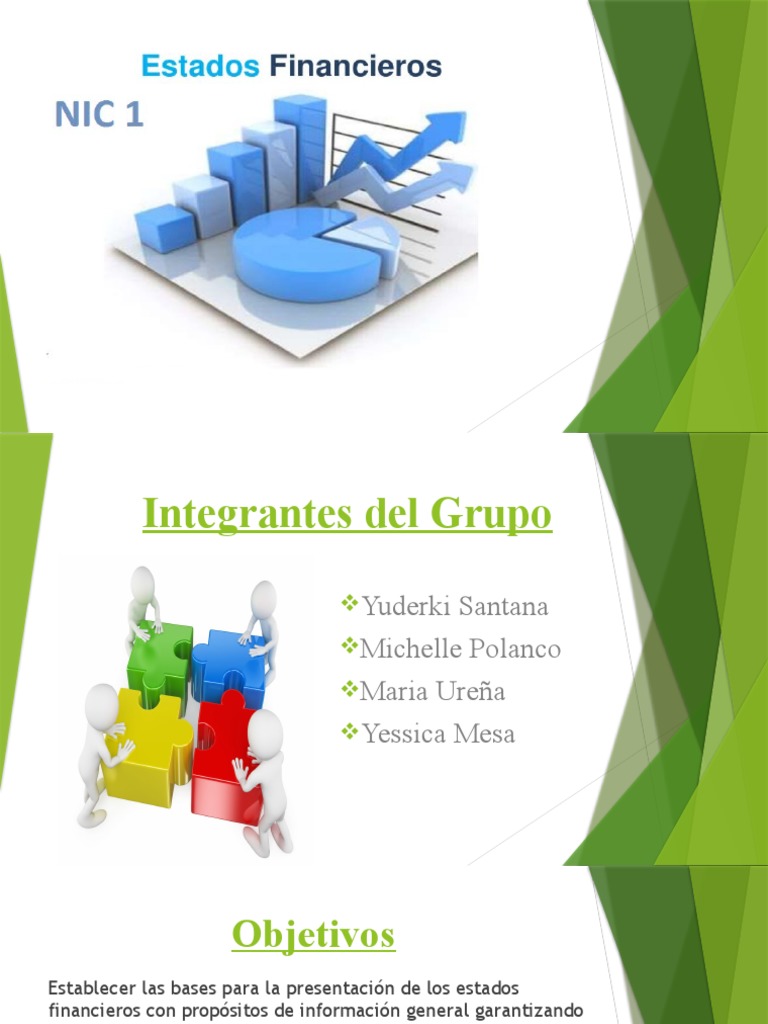 Estados Financieros

NIC 1

Integrantes del Grupo

❖Yuderki Santana
❖Michelle Polanco
❖Maria Ureña
❖Yessica Mesa

Objetivos

Establecer las bases para la presentación de los estados financieros con propósitos de información general garantizando